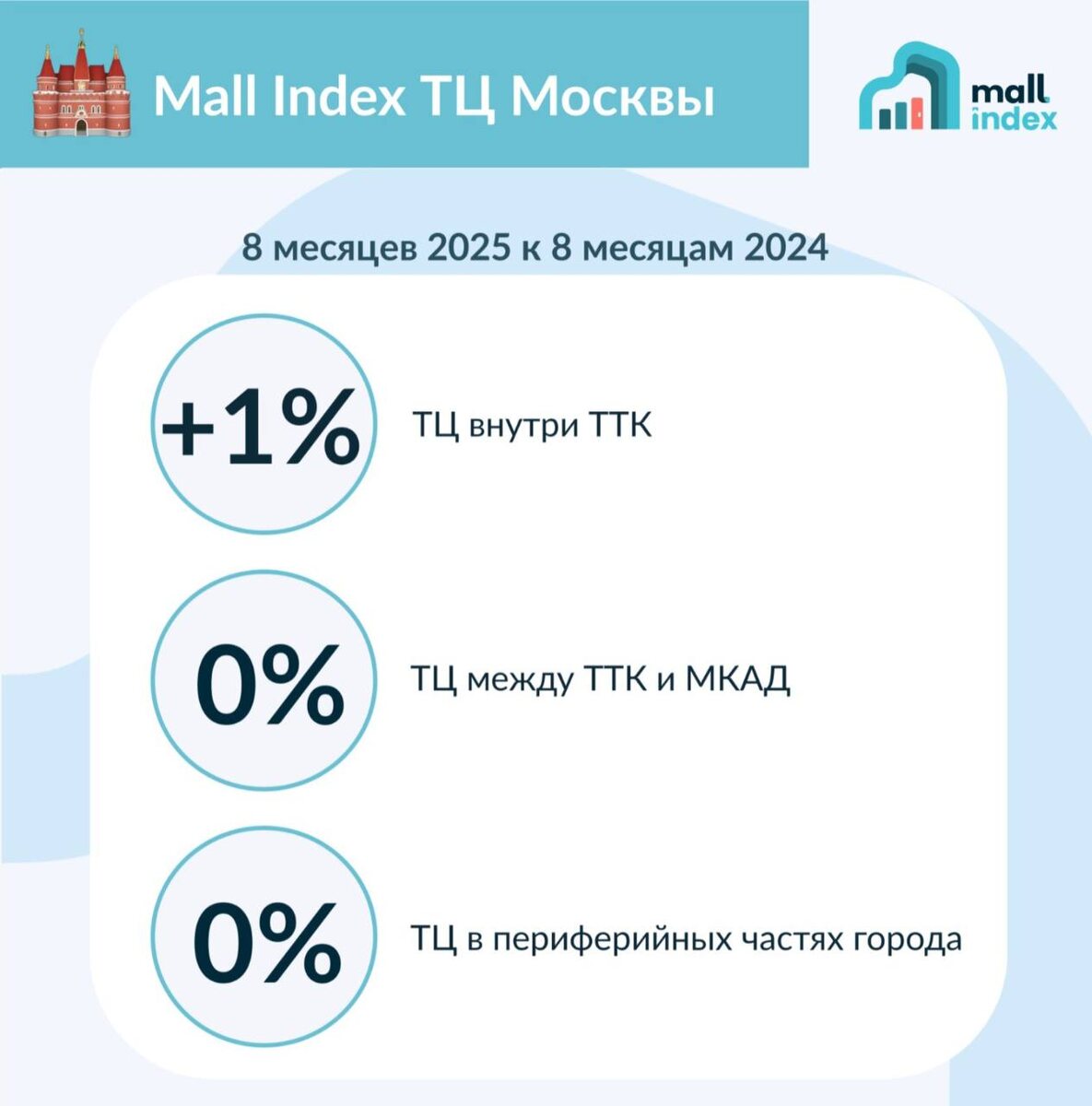 Mall Index ТЦ Москвы

mall index

8 месяцев 2025 к 8 месяцам 2024

+1%

ТЦ внутри ТТК

0%

ТЦ между ТТК и МКАД

0%

ТЦ в периферийных частях города